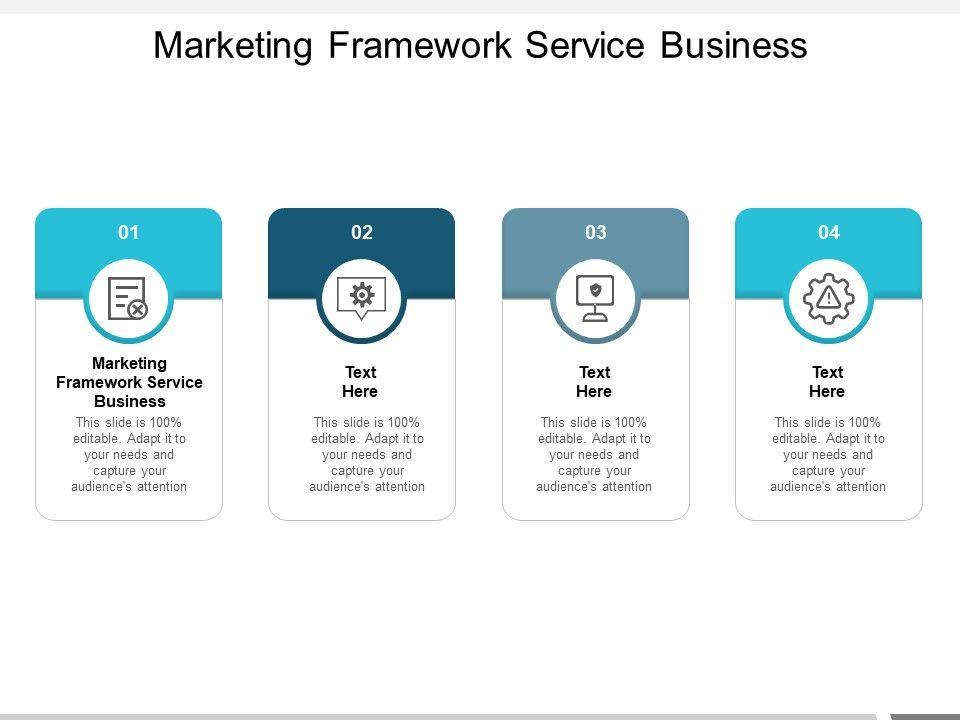 Marketing Framework Service Business

01

Marketing Framework Service Business

This slide is 100% editable. Adapt it to your needs and capture your audience's attention

02

Text Here

This slide is 100% editable. Adapt it to your needs and capture your audience's attention

03

Text Here

This slide is 100% editable. Adapt it to your needs and capture your audience's attention

04

Text Here

This slide is 100% editable. Adapt it to your needs and capture your audience's attention